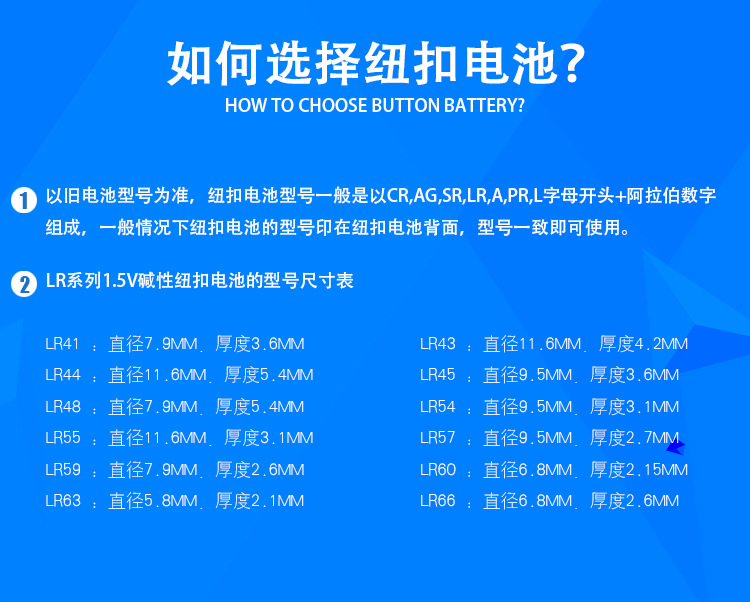 如何选择纽扣电池?
HOW TO CHOOSE BUTTON BATTERY?

1 以旧电池型号为准，纽扣电池型号一般是以CR,AG,SR,LR,A,PR,L字母开头+阿拉伯数字组成，一般情况下纽扣电池的型号印在纽扣电池背面，型号一致即可使用。

2 LR系列1.5V碱性纽扣电池的型号尺寸表

LR41 ：直径7.9MM、厚度3.6MM
LR44 ：直径11.6MM、厚度5.4MM
LR48 ：直径7.9MM、厚度5.4MM
LR55 ：直径11.6MM、厚度3.1MM
LR59 ：直径7.9MM、厚度2.6MM
LR63 ：直径5.8MM、厚度2.1MM

LR43 ：直径11.6MM、厚度4.2MM
LR45 ：直径9.5MM、厚度3.6MM
LR54 ：直径9.5MM、厚度3.1MM
LR57 ：直径9.5MM、厚度2.7MM
LR60 ：直径6.8MM、厚度2.15MM
LR66 ：直径6.8MM、厚度2.6MM